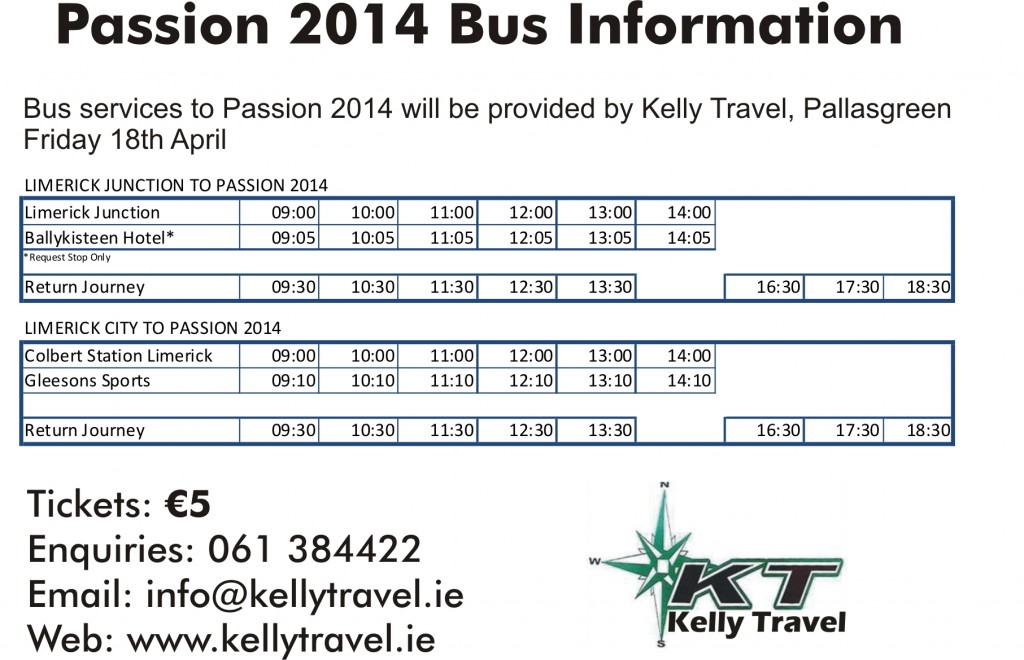 Passion 2014 Bus Information

Bus services to Passion 2014 will be provided by Kelly Travel, Pallasgreen Friday 18th April

LIMERICK JUNCTION TO PASSION 2014

| Limerick Junction | 09:00 | 10:00 | 11:00 | 12:00 | 13:00 | 14:00 | | | |
|---|---|---|---|---|---|---|---|---|---|
| Ballykisteen Hotel* | 09:05 | 10:05 | 11:05 | 12:05 | 13:05 | 14:05 | | | |
| *Request Stop Only | | | | | | | | | |
| Return Journey | 09:30 | 10:30 | 11:30 | 12:30 | 13:30 | | 16:30 | 17:30 | 18:30 |

LIMERICK CITY TO PASSION 2014

| Colbert Station Limerick | 09:00 | 10:00 | 11:00 | 12:00 | 13:00 | 14:00 | | | |
|---|---|---|---|---|---|---|---|---|---|
| Gleesons Sports | 09:10 | 10:10 | 11:10 | 12:10 | 13:10 | 14:10 | | | |
| | | | | | | | | | |
| Return Journey | 09:30 | 10:30 | 11:30 | 12:30 | 13:30 | | 16:30 | 17:30 | 18:30 |

Tickets: €5
Enquiries: 061 384422
Email: info@kellytravel.ie
Web: www.kellytravel.ie

N
W
S
KT
Kelly Travel